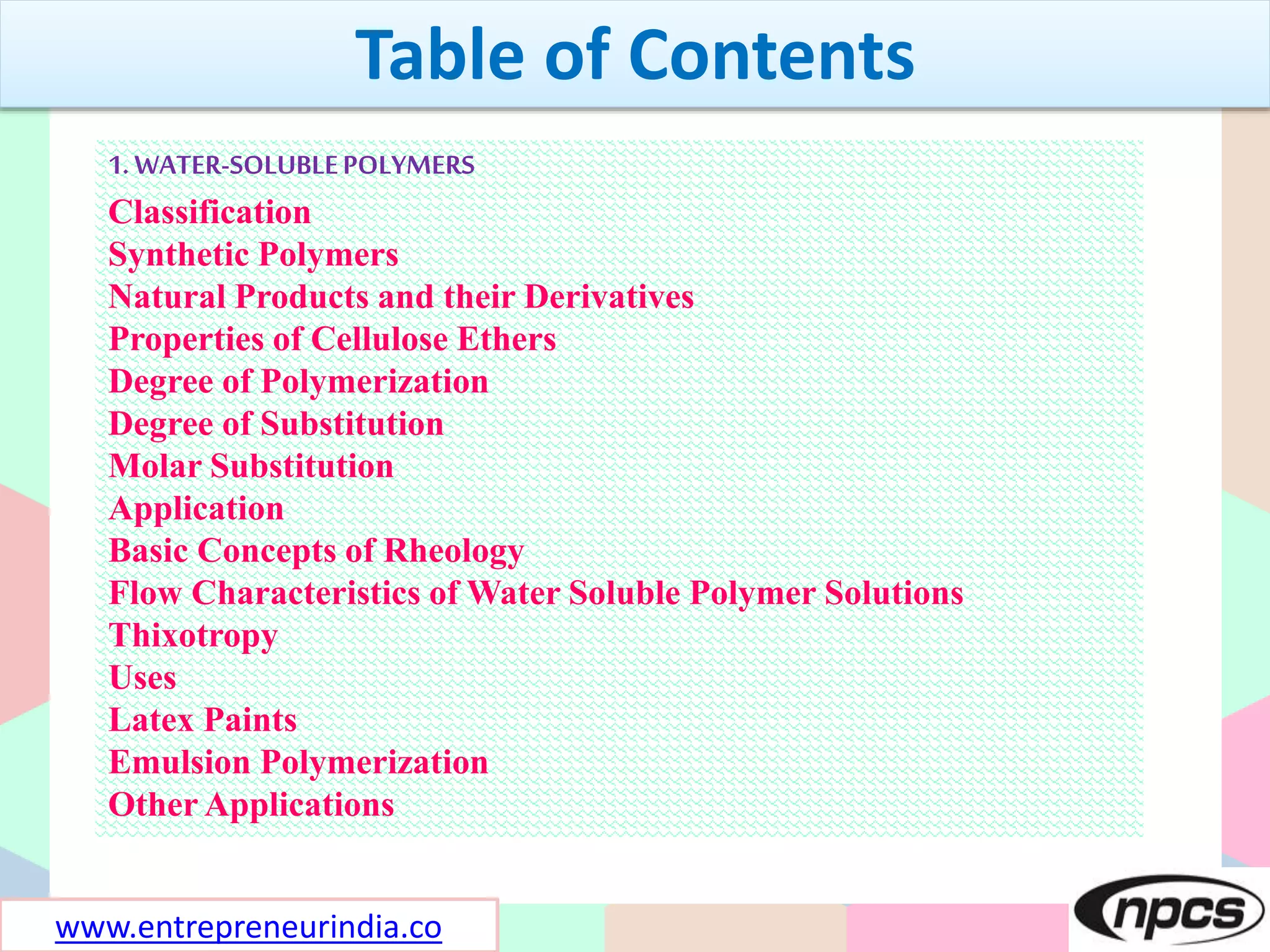 Table of Contents

1. WATER-SOLUBLE POLYMERS

Classification
Synthetic Polymers
Natural Products and their Derivatives
Properties of Cellulose Ethers
Degree of Polymerization
Degree of Substitution
Molar Substitution
Application
Basic Concepts of Rheology
Flow Characteristics of Water Soluble Polymer Solutions
Thixotropy
Uses
Latex Paints
Emulsion Polymerization
Other Applications

www.entrepreneurindia.co

npcs